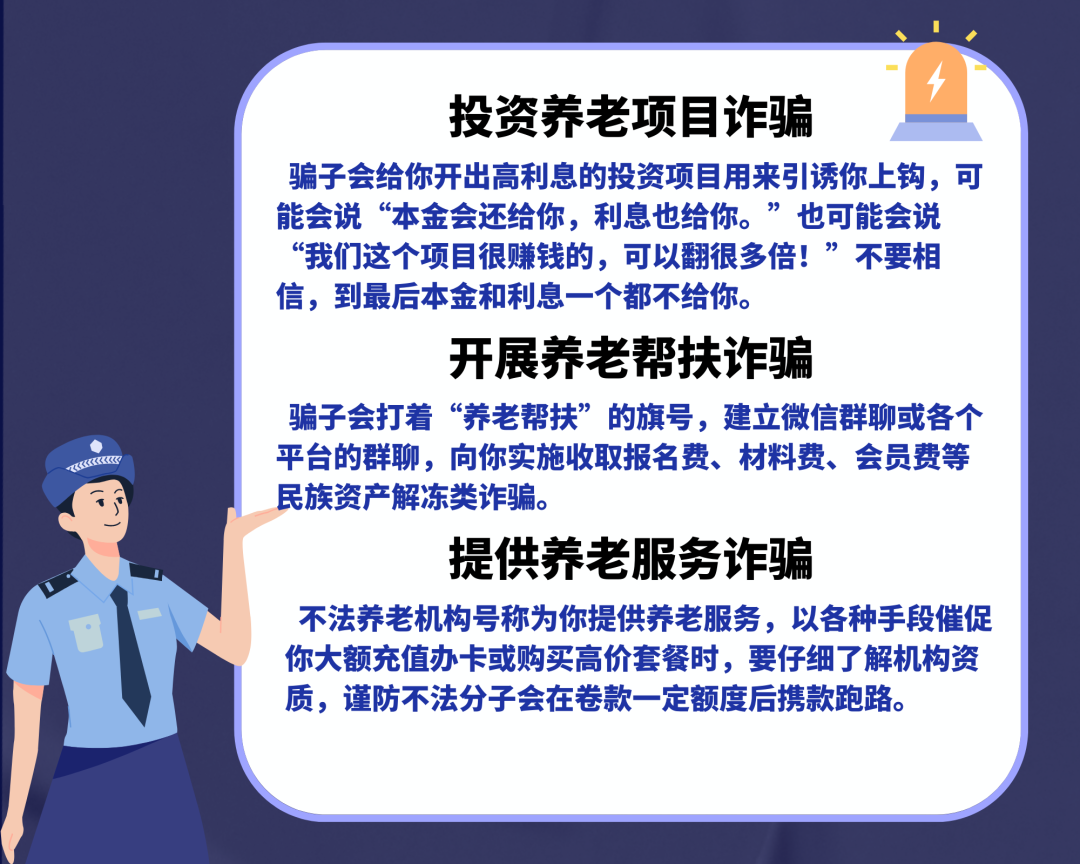 投资养老项目诈骗

骗子会给你开出高利息的投资项目用来引诱你上钩，可能会说“本金会还给你，利息也给你。”也可能会说“我们这个项目很赚钱的，可以翻很多倍！”不要相信，到最后本金和利息一个都不给你。

开展养老帮扶诈骗

骗子会打着“养老帮扶”的旗号，建立微信群聊或各个平台的群聊，向你实施收取报名费、材料费、会员费等民族资产解冻类诈骗。

提供养老服务诈骗

不法养老机构号称为你提供养老服务，以各种手段催促你大额充值办卡或购买高价套餐时，要仔细了解机构资质，谨防不法分子会在卷款一定额度后携款跑路。